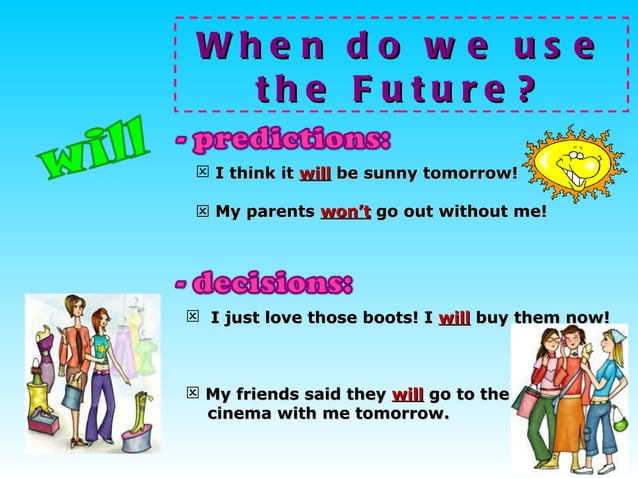 When do we use the Future?

will

- predictions:

☒ I think it will be sunny tomorrow!

☒ My parents won't go out without me!

- decisions:

☒ I just love those boots! I will buy them now!

☒ My friends said they will go to the cinema with me tomorrow.